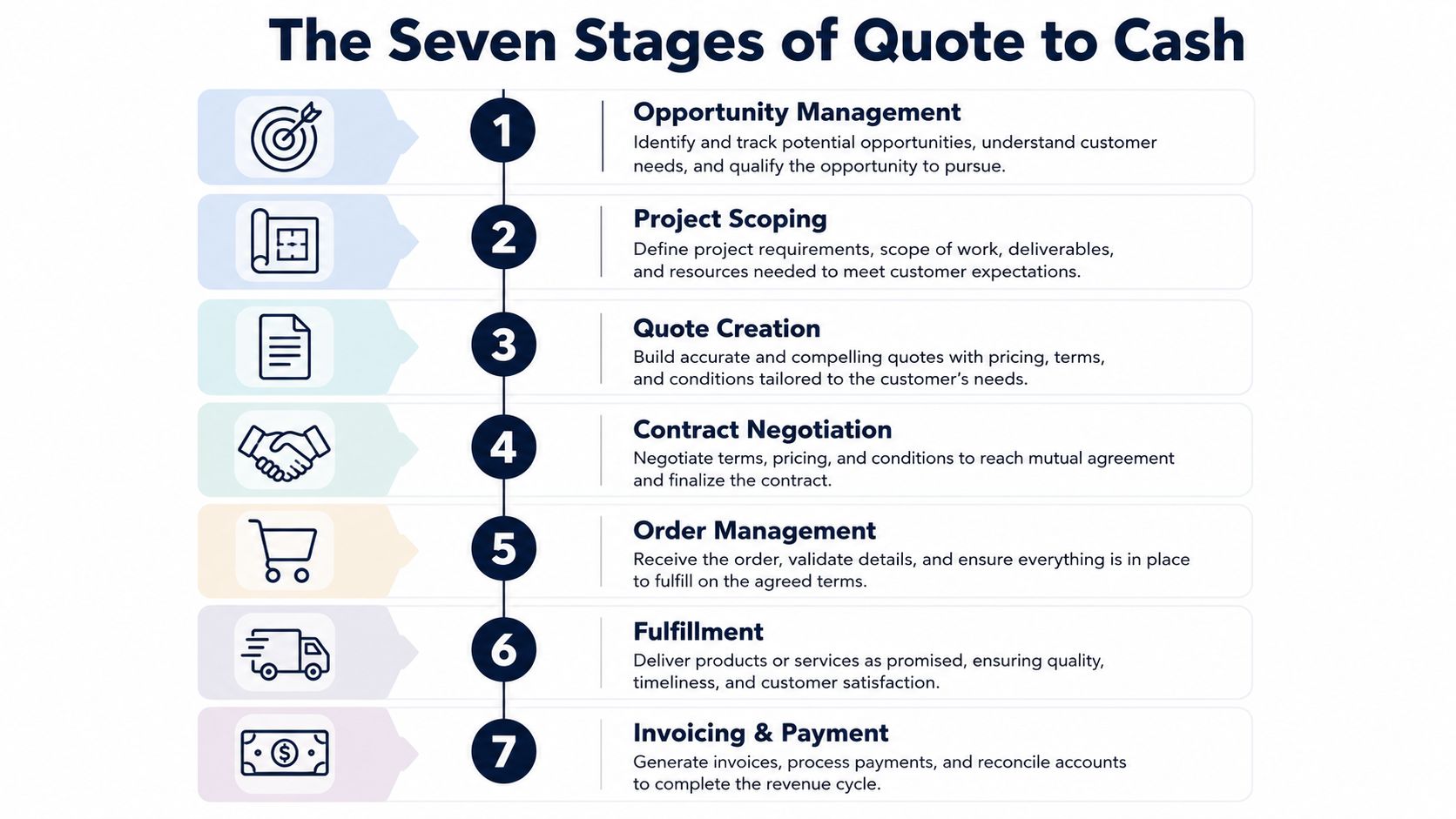 The Seven Stages of Quote to Cash

1

Opportunity Management
Identify and track potential opportunities, understand customer needs, and qualify the opportunity to pursue.

2

Project Scoping
Define project requirements, scope of work, deliverables, and resources needed to meet customer expectations.

3

Quote Creation
Build accurate and compelling quotes with pricing, terms, and conditions tailored to the customer's needs.

4

Contract Negotiation
Negotiate terms, pricing, and conditions to reach mutual agreement and finalize the contract.

5

Order Management
Receive the order, validate details, and ensure everything is in place to fulfill on the agreed terms.

6

Fulfillment
Deliver products or services as promised, ensuring quality, timeliness, and customer satisfaction.

7

Invoicing & Payment
Generate invoices, process payments, and reconcile accounts to complete the revenue cycle.